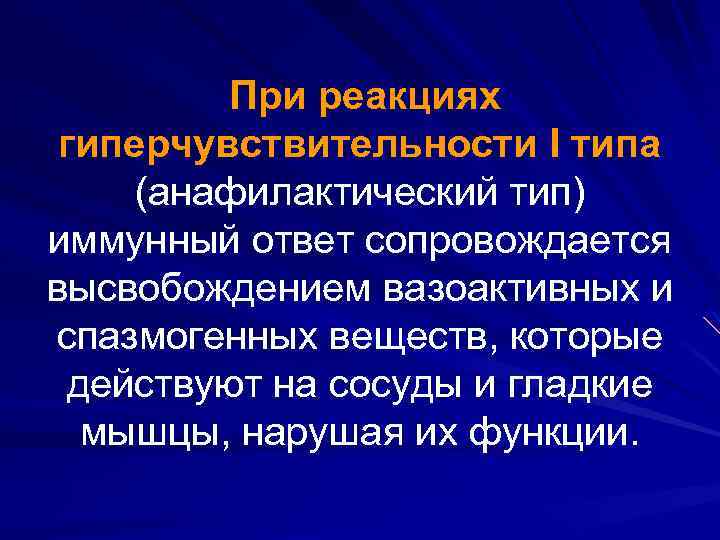 При реакциях гиперчувствительности I типа (анафилактический тип) иммунный ответ сопровождается высвобождением вазоактивных и спазмогенных веществ, которые действуют на сосуды и гладкие мышцы, нарушая их функции.